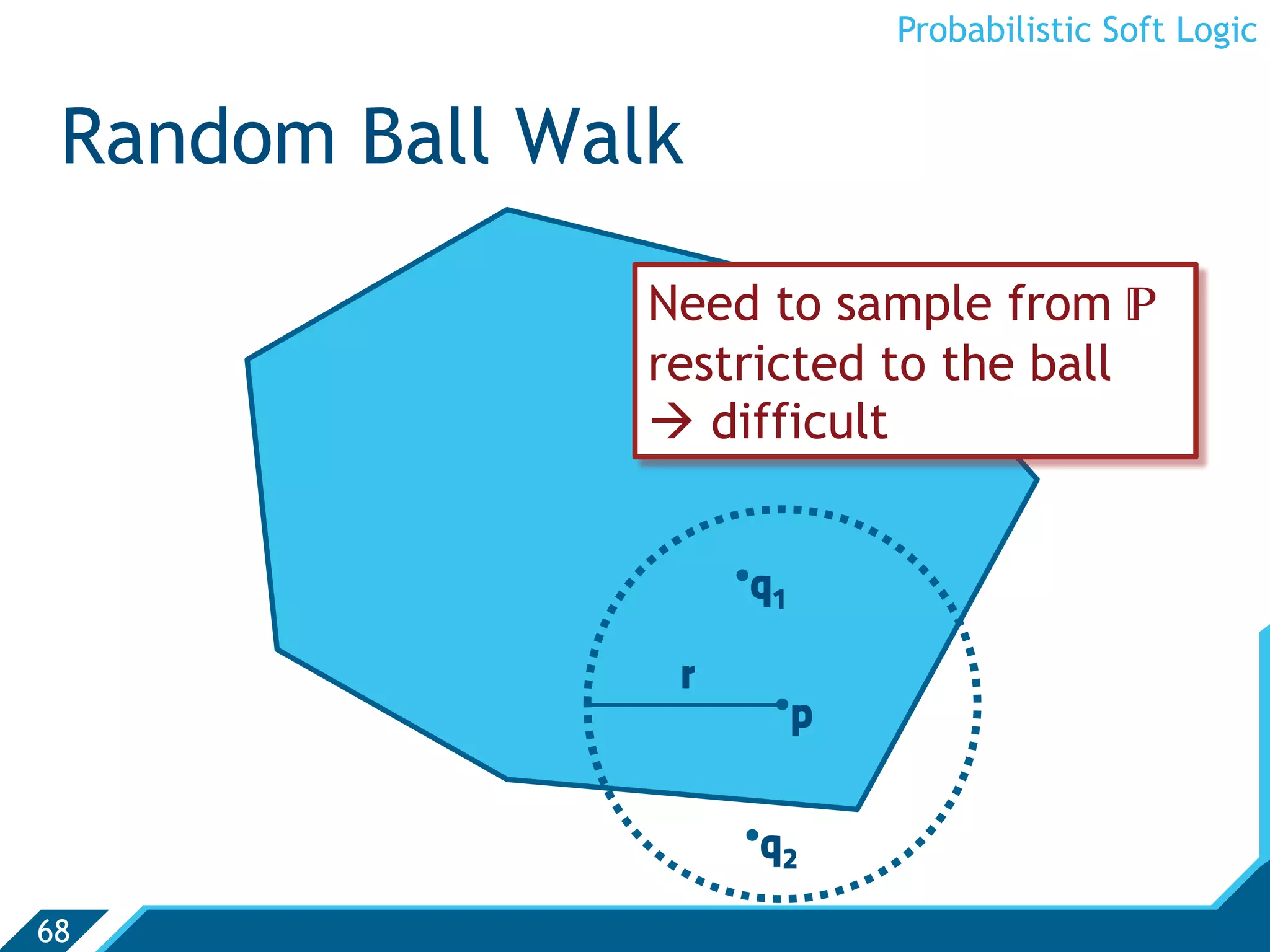 Probabilistic Soft Logic

Random Ball Walk

Need to sample from $\mathbb{P}$ restricted to the ball → difficult

$q_1$

r

p

$q_2$

68